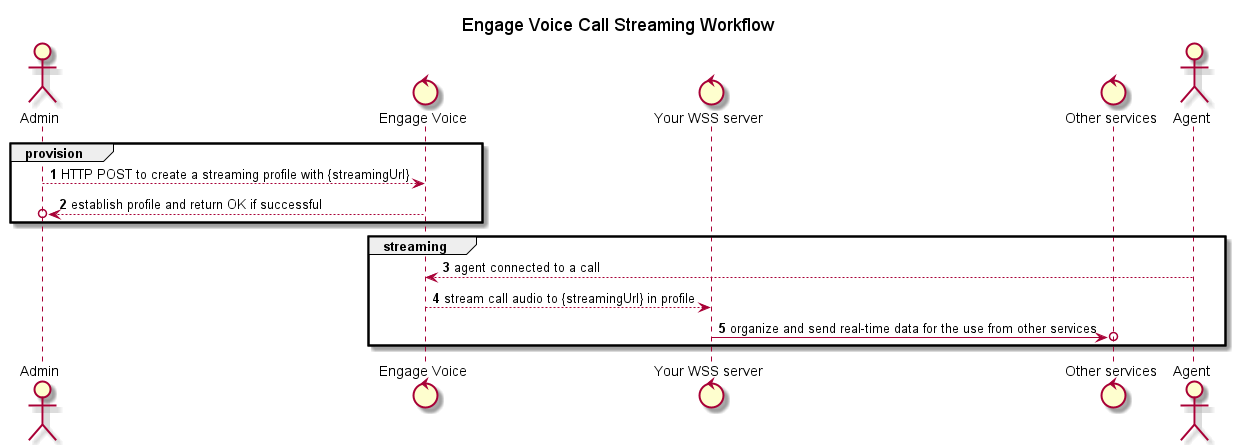 Engage Voice Call Streaming Workflow

Admin
Engage Voice
Your WSS server
Other services
Agent

provision

1 HTTP POST to create a streaming profile with {streamingUrl}

2 establish profile and return OK if successful

streaming

3 agent connected to a call

4 stream call audio to {streamingUrl} in profile

5 organize and send real-time data for the use from other services

Admin
Engage Voice
Your WSS server
Other services
Agent